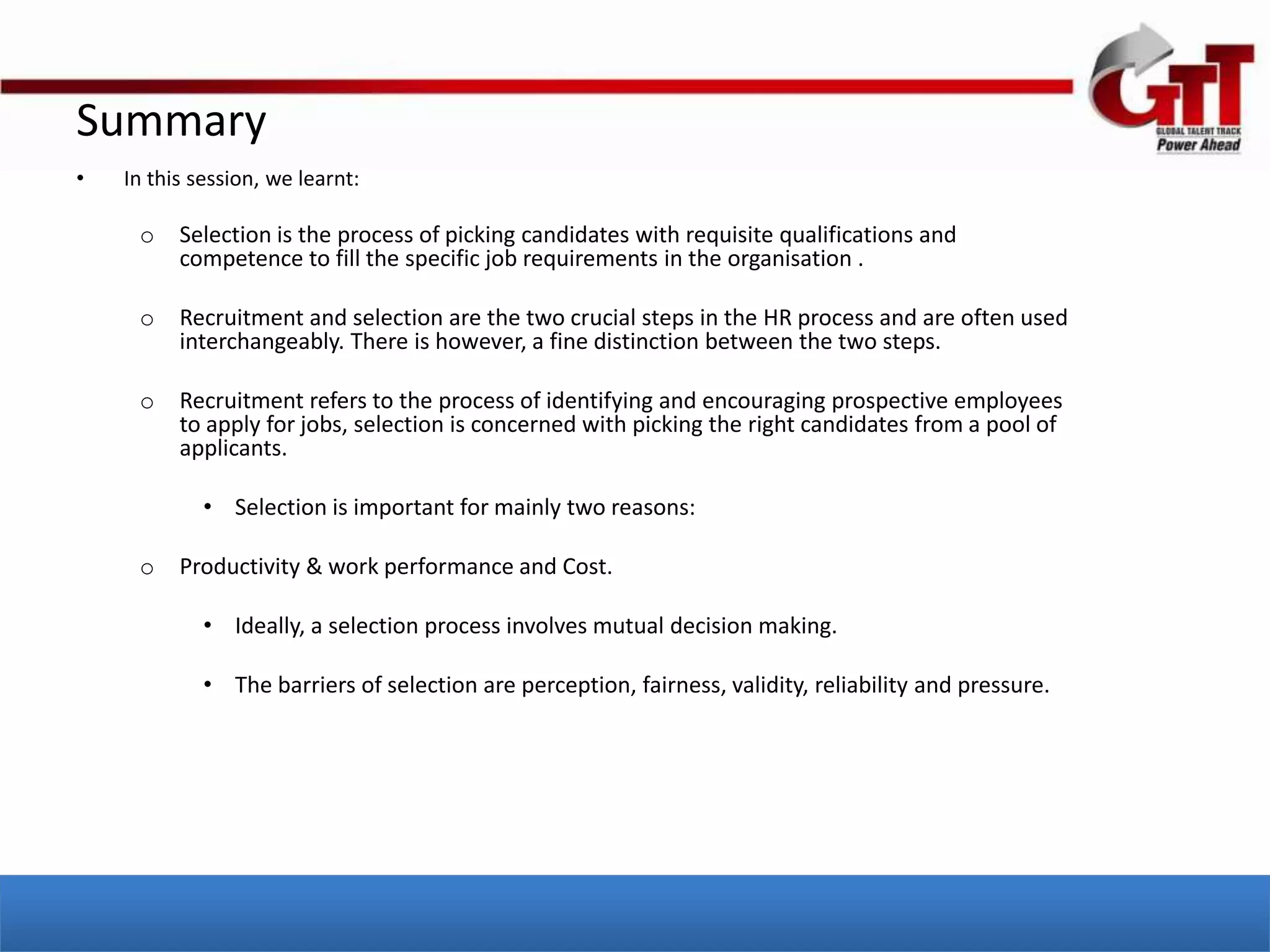 GTT
GLOBAL TALENT TRACK
Power Ahead

Summary

• In this session, we learnt:

o Selection is the process of picking candidates with requisite qualifications and competence to fill the specific job requirements in the organisation .

o Recruitment and selection are the two crucial steps in the HR process and are often used interchangeably. There is however, a fine distinction between the two steps.

o Recruitment refers to the process of identifying and encouraging prospective employees to apply for jobs, selection is concerned with picking the right candidates from a pool of applicants.

• Selection is important for mainly two reasons:

o Productivity & work performance and Cost.

• Ideally, a selection process involves mutual decision making.

• The barriers of selection are perception, fairness, validity, reliability and pressure.